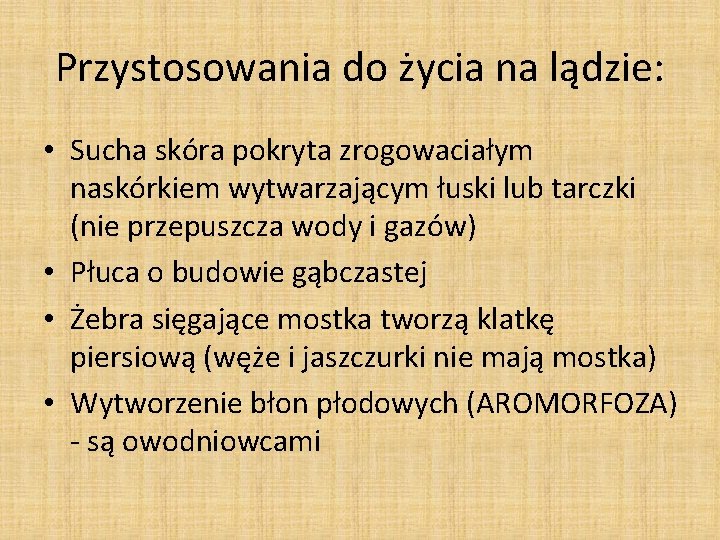 Przystosowania do życia na lądzie:

• Sucha skóra pokryta zrogowaciałym naskórkiem wytwarzającym łuski lub tarczki (nie przepuszcza wody i gazów)
• Płuca o budowie gąbczastej
• Żebra sięgające mostka tworzą klatkę piersiową (węże i jaszczurki nie mają mostka)
• Wytworzenie błon płodowych (AROMORFOZA) - są owodniowcami